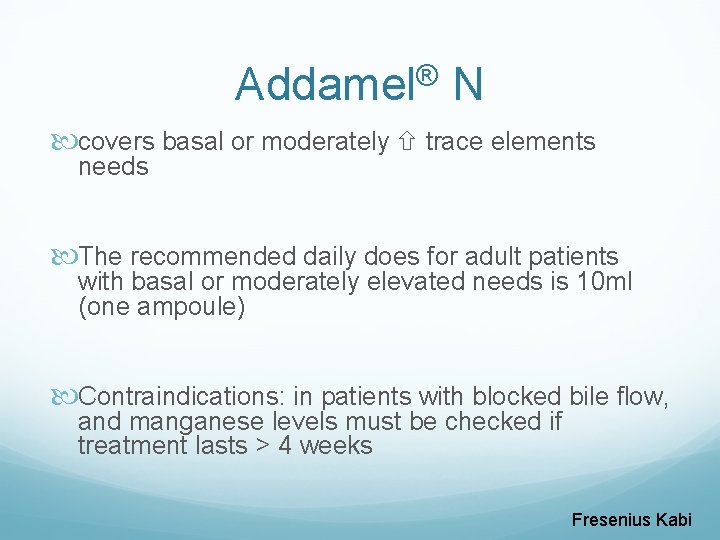 Addamel® N

covers basal or moderately ⇧ trace elements needs

The recommended daily does for adult patients with basal or moderately elevated needs is 10ml (one ampoule)

Contraindications: in patients with blocked bile flow, and manganese levels must be checked if treatment lasts > 4 weeks

Fresenius Kabi